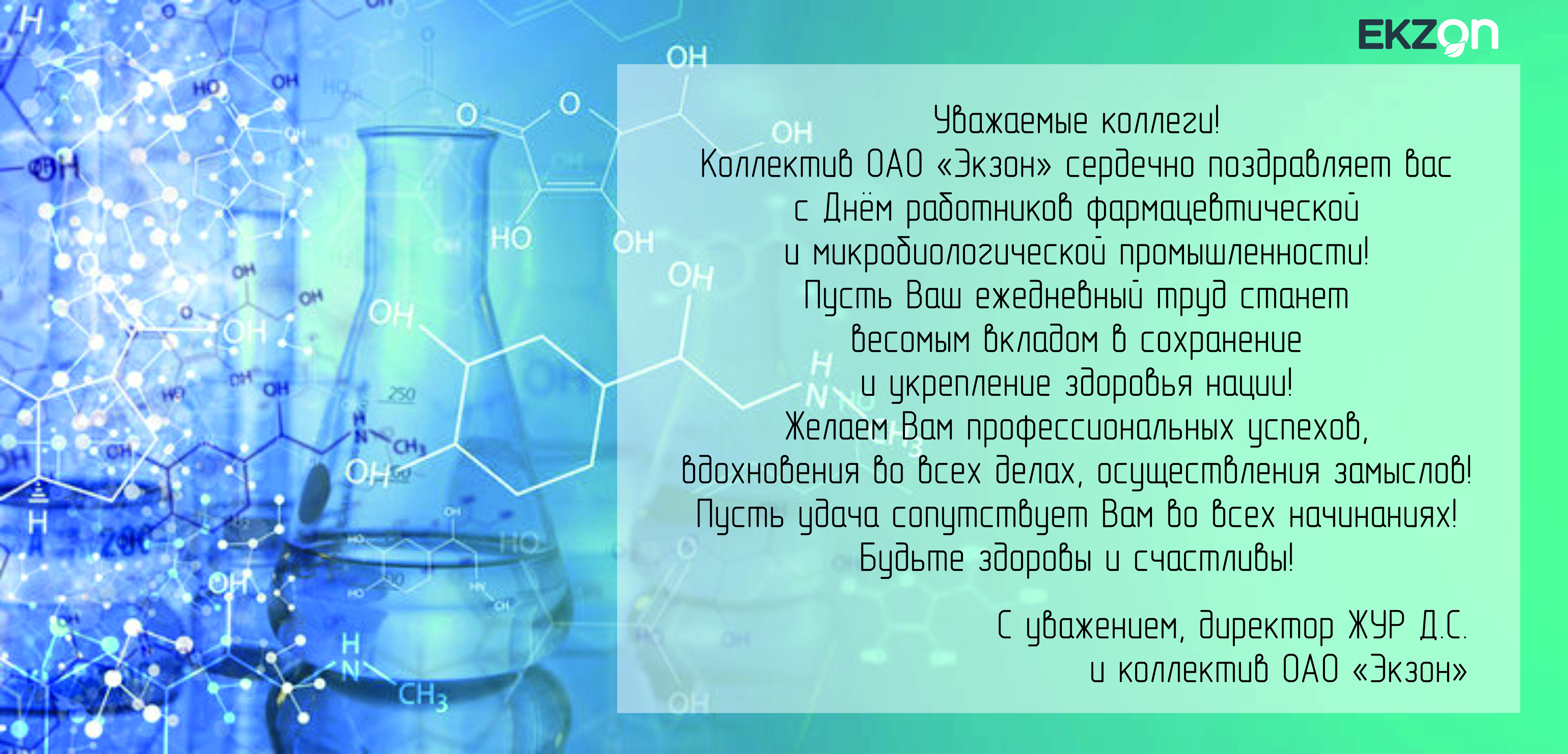 EKZON

Уважаемые коллеги!
Коллектив ОАО «Экзон» сердечно поздравляет вас с Днём работников фармацевтической и микробиологической промышленности!
Пусть Ваш ежедневный труд станет весомым вкладом в сохранение и укрепление здоровья нации!
Желаем Вам профессиональных успехов, вдохновения во всех делах, осуществления замыслов!
Пусть удача сопутствует Вам во всех начинаниях!
Будьте здоровы и счастливы!

С уважением, директор ЖУР Д.С.
и коллектив ОАО «Экзон»